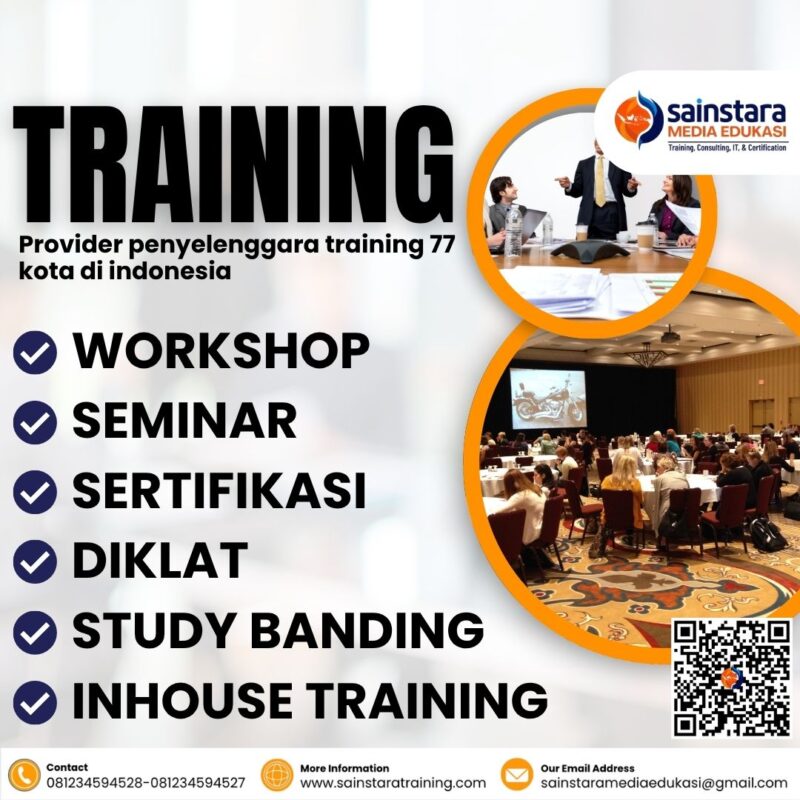 sainstara
MEDIA EDUKASI
Training, Consulting, IT, & Certification

TRAINING

Provider penyelenggara training 77 kota di indonesia

WORKSHOP
SEMINAR
SERTIFIKASI
DIKLAT
STUDY BANDING
INHOUSE TRAINING

Contact
081234594528-081234594527

More Information
www.sainstaratraining.com

Our Email Address
sainstaramediaedukasi@gmail.com